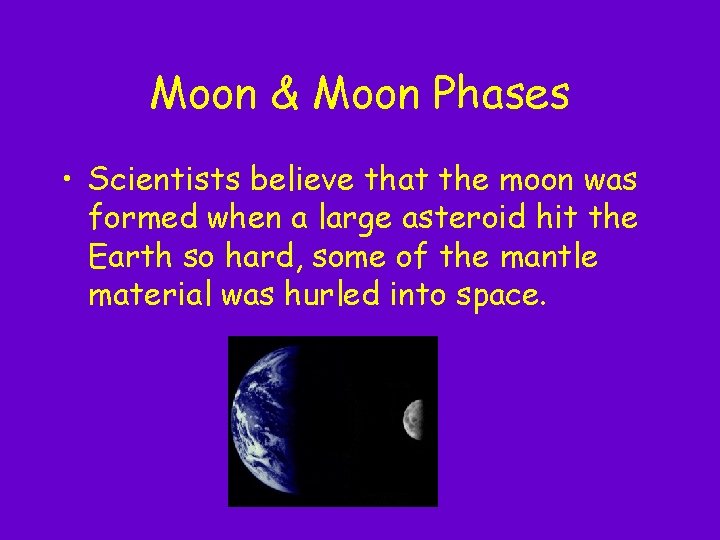 Moon & Moon Phases

• Scientists believe that the moon was formed when a large asteroid hit the Earth so hard, some of the mantle material was hurled into space.